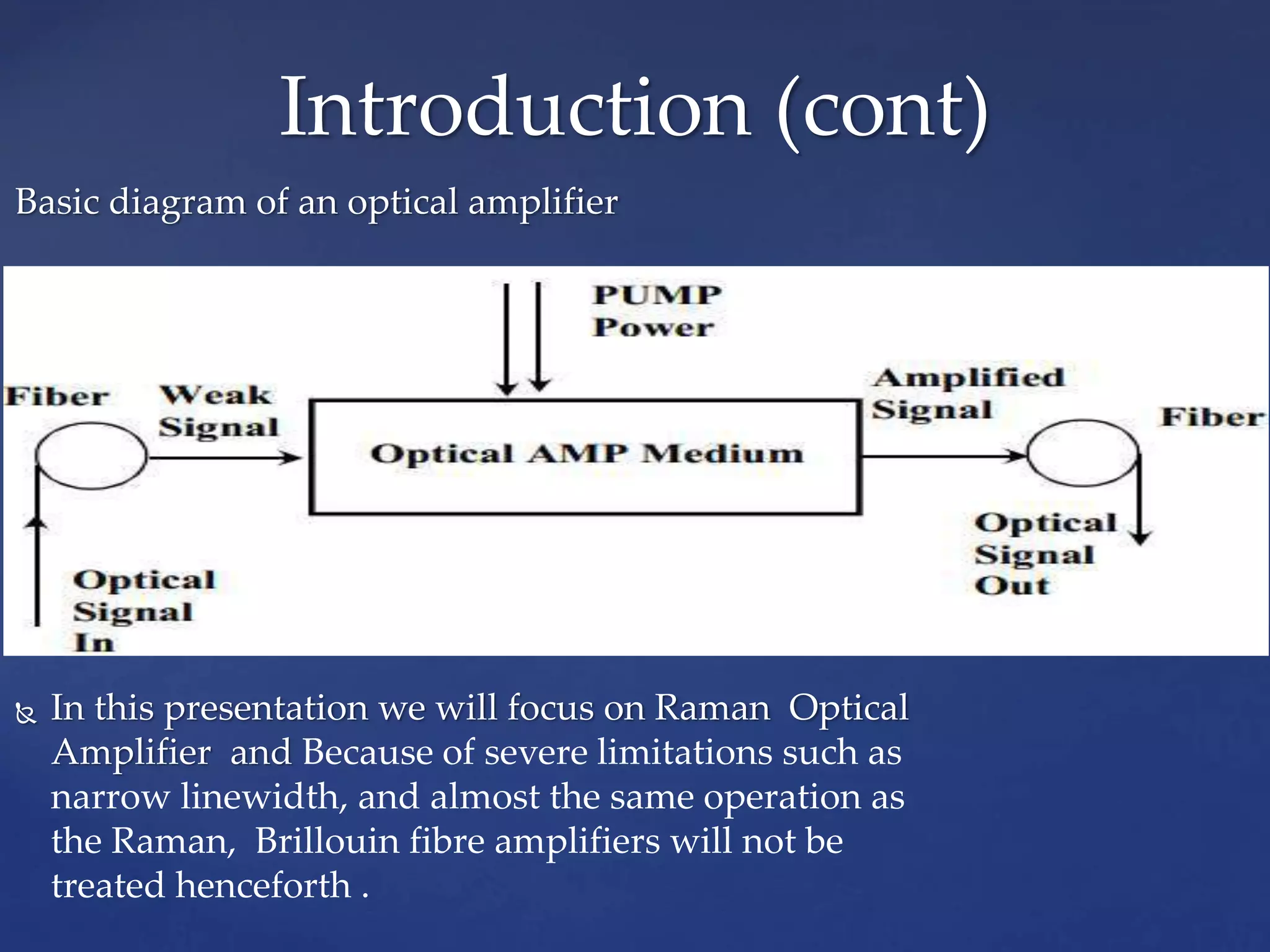 Introduction (cont)

Basic diagram of an optical amplifier

PUMP
Power

Fiber

Weak
Signal

Optical AMP Medium

Amplified
Signal

Fiber

Optical
Signal
Out

Optical
Signal
In

In this presentation we will focus on Raman Optical Amplifier and Because of severe limitations such as narrow linewidth, and almost the same operation as the Raman, Brillouin fibre amplifiers will not be treated henceforth .